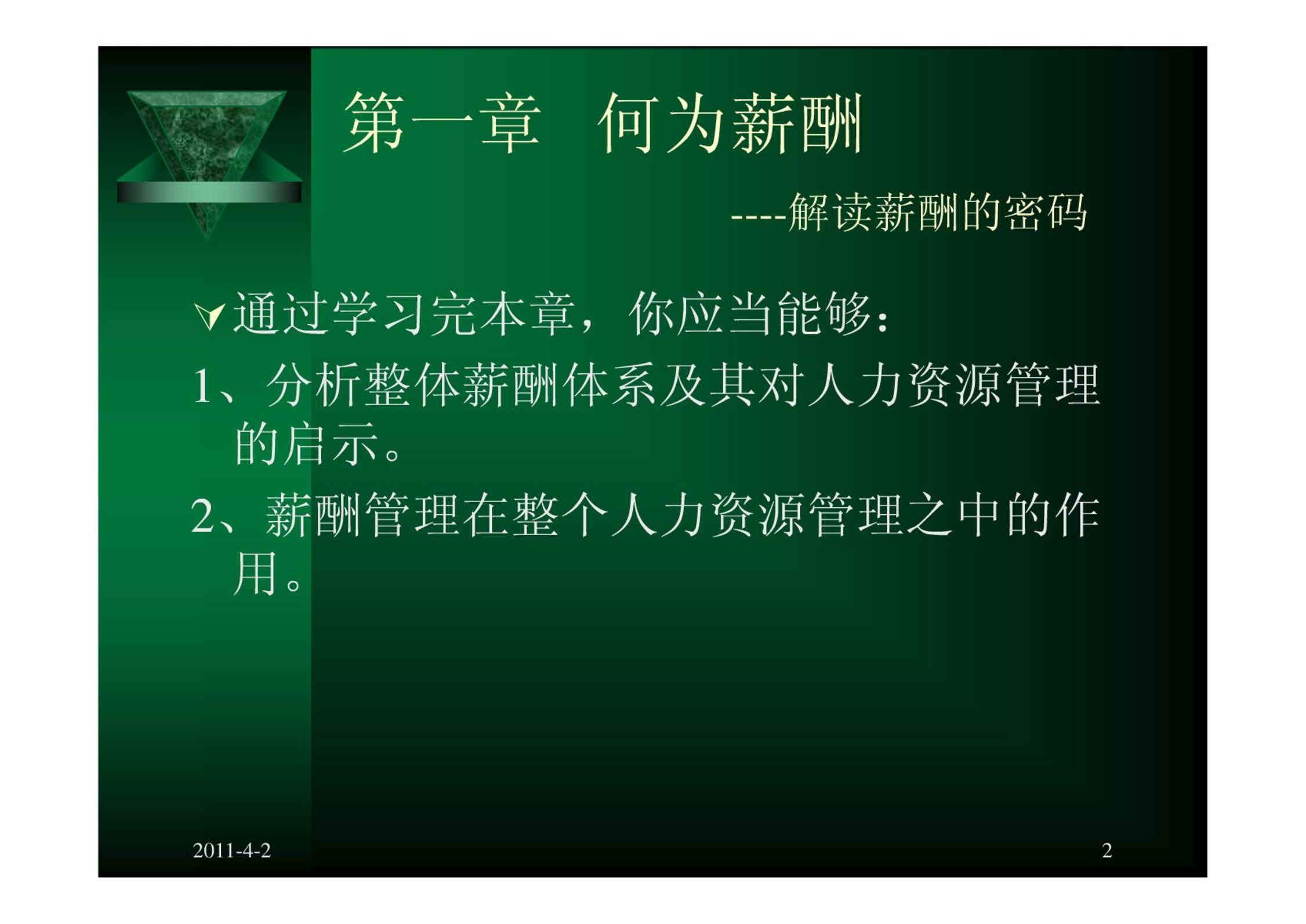 第一章　何为薪酬

----解读薪酬的密码

通过学习完本章，你应当能够：

1、分析整体薪酬体系及其对人力资源管理的启示。

2、薪酬管理在整个人力资源管理之中的作用。

2011-4-2

2